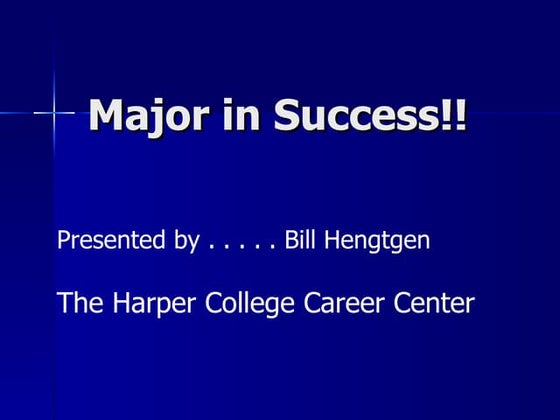 Major in Success!!

Presented by . . . . . Bill Hengtgen

The Harper College Career Center